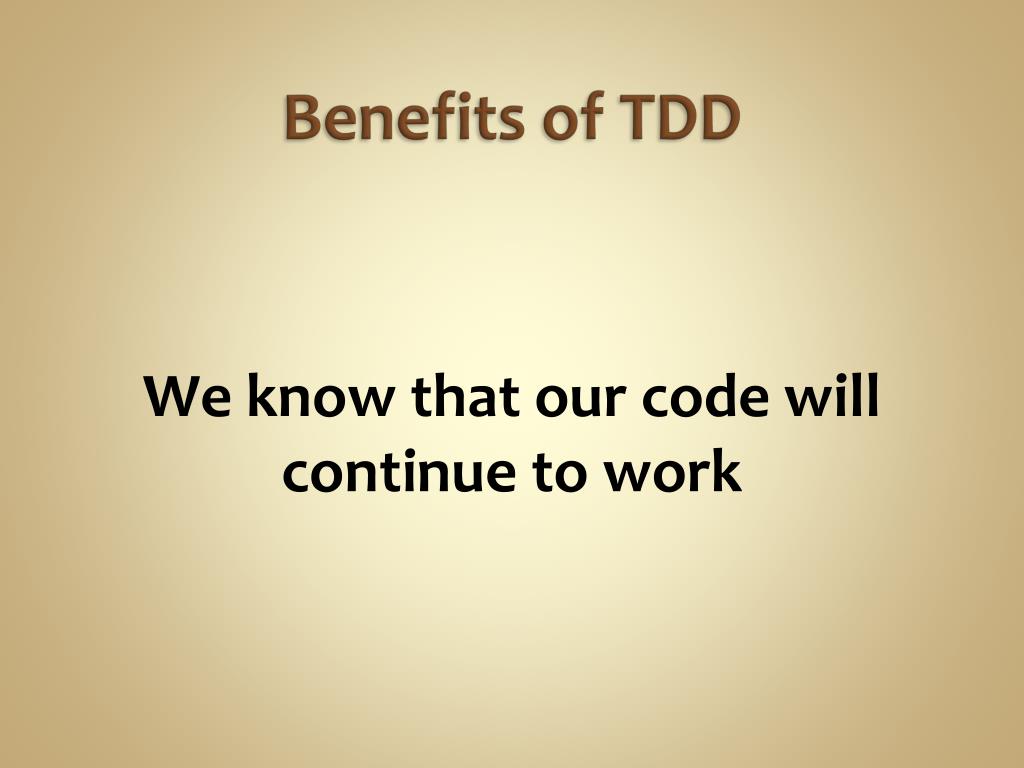 Benefits of TDD

We know that our code will continue to work